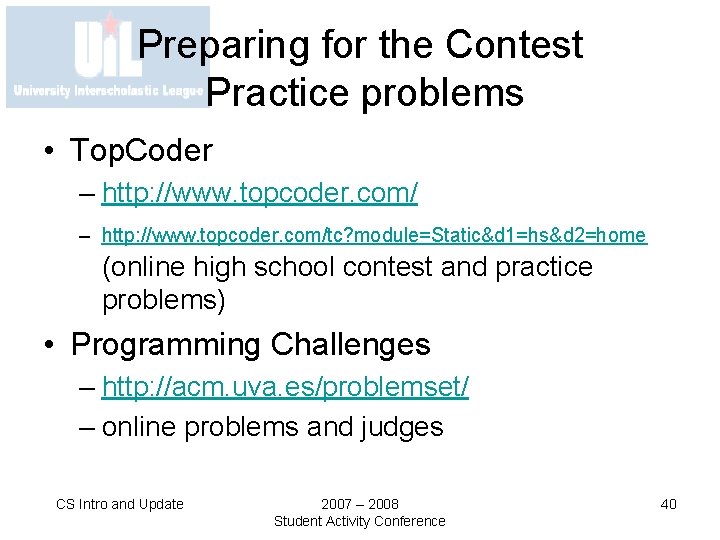 UIL
University Interscholastic League

Preparing for the Contest
Practice problems

• TopCoder
– http://www.topcoder.com/
– http://www.topcoder.com/tc?module=Static&d1=hs&d2=home (online high school contest and practice problems)

• Programming Challenges
– http://acm.uva.es/problemset/
– online problems and judges

CS Intro and Update

2007 – 2008
Student Activity Conference

40